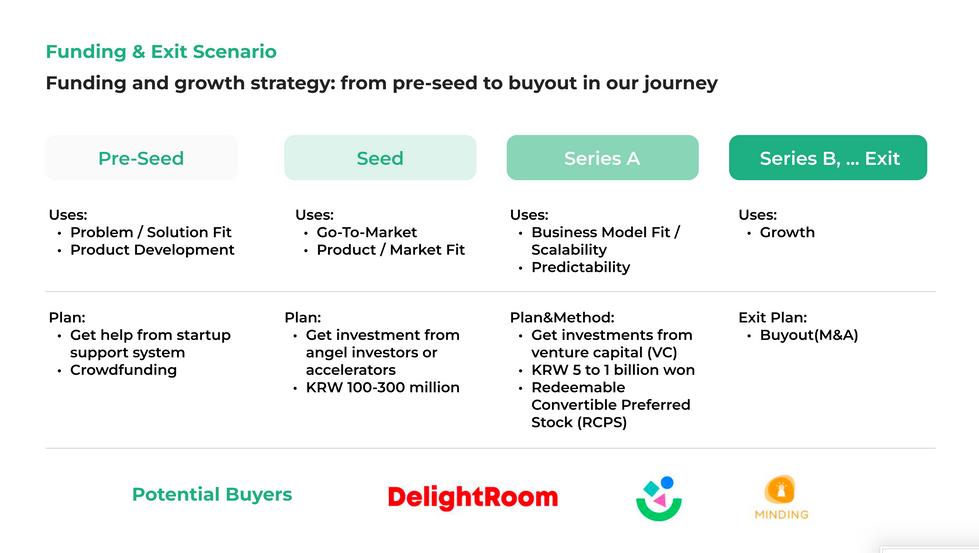 Funding & Exit Scenario

Funding and growth strategy: from pre-seed to buyout in our journey

Pre-Seed

Uses:
• Problem / Solution Fit
• Product Development

Plan:
• Get help from startup support system
• Crowdfunding

Seed

Uses:
• Go-To-Market
• Product / Market Fit

Plan:
• Get investment from angel investors or accelerators
• KRW 100-300 million

Series A

Uses:
• Business Model Fit / Scalability
• Predictability

Plan&Method:
• Get investments from venture capital (VC)
• KRW 5 to 1 billion won
• Redeemable Convertible Preferred Stock (RCPS)

Series B, ... Exit

Uses:
• Growth

Exit Plan:
• Buyout(M&A)

Potential Buyers

DelightRoom

MINDING